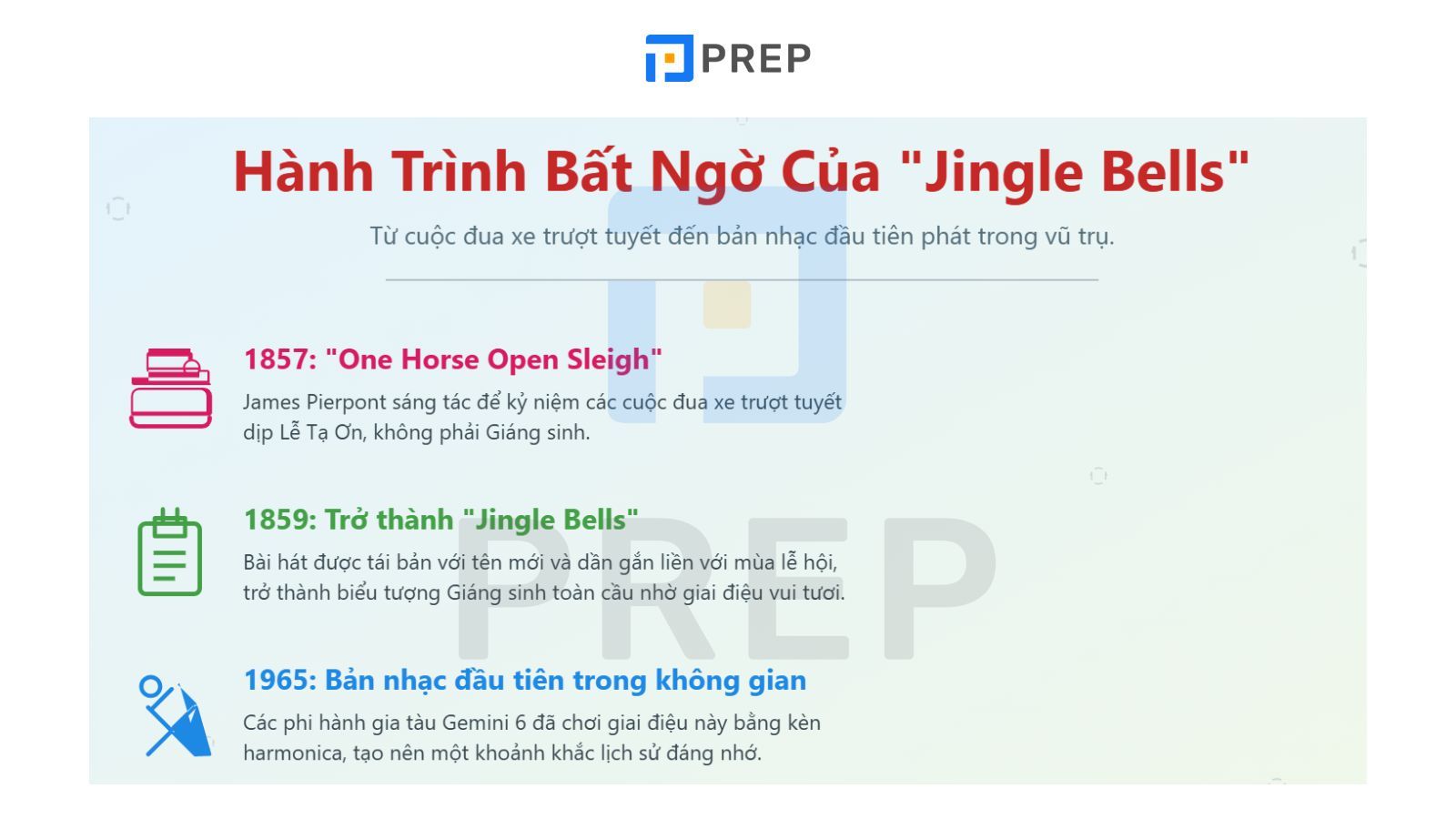 PREP

Hành Trình Bất Ngờ Của "Jingle Bells"

Từ cuộc đua xe trượt tuyết đến bản nhạc đầu tiên phát trong vũ trụ.

1857: "One Horse Open Sleigh"

James Pierpont sáng tác để kỷ niệm các cuộc đua xe trượt tuyết dịp Lễ Tạ Ơn, không phải Giáng sinh.

1859: Trở thành "Jingle Bells"

Bài hát được tái bản với tên mới và dần gắn liền với mùa lễ hội, trở thành biểu tượng Giáng sinh toàn cầu nhờ giai điệu vui tươi.

1965: Bản nhạc đầu tiên trong không gian

Các phi hành gia tàu Gemini 6 đã chơi giai điệu này bằng kèn harmonica, tạo nên một khoảnh khắc lịch sử đáng nhớ.

PREP